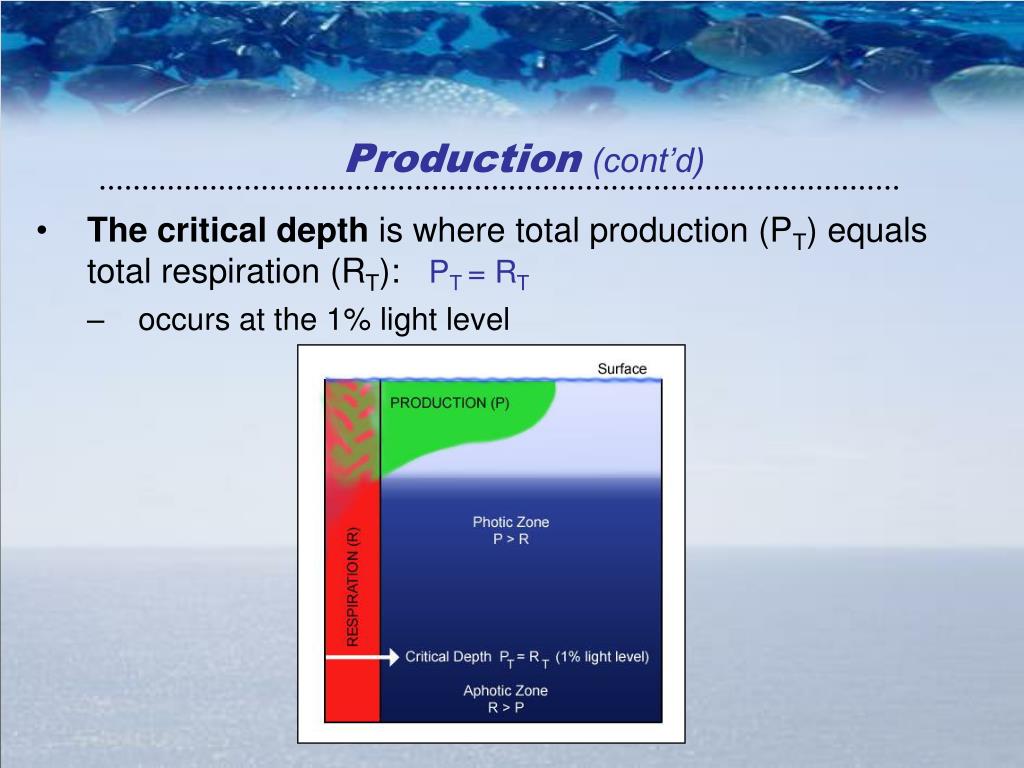 Production (cont'd)

• The critical depth is where total production ($P_T$) equals total respiration ($R_T$): $P_T = R_T$

– occurs at the 1% light level

Surface

PRODUCTION (P)

RESPIRATION (R)

Photic Zone
P > R

Critical Depth $P_T = R_T$ (1% light level)

Aphotic Zone
R > P